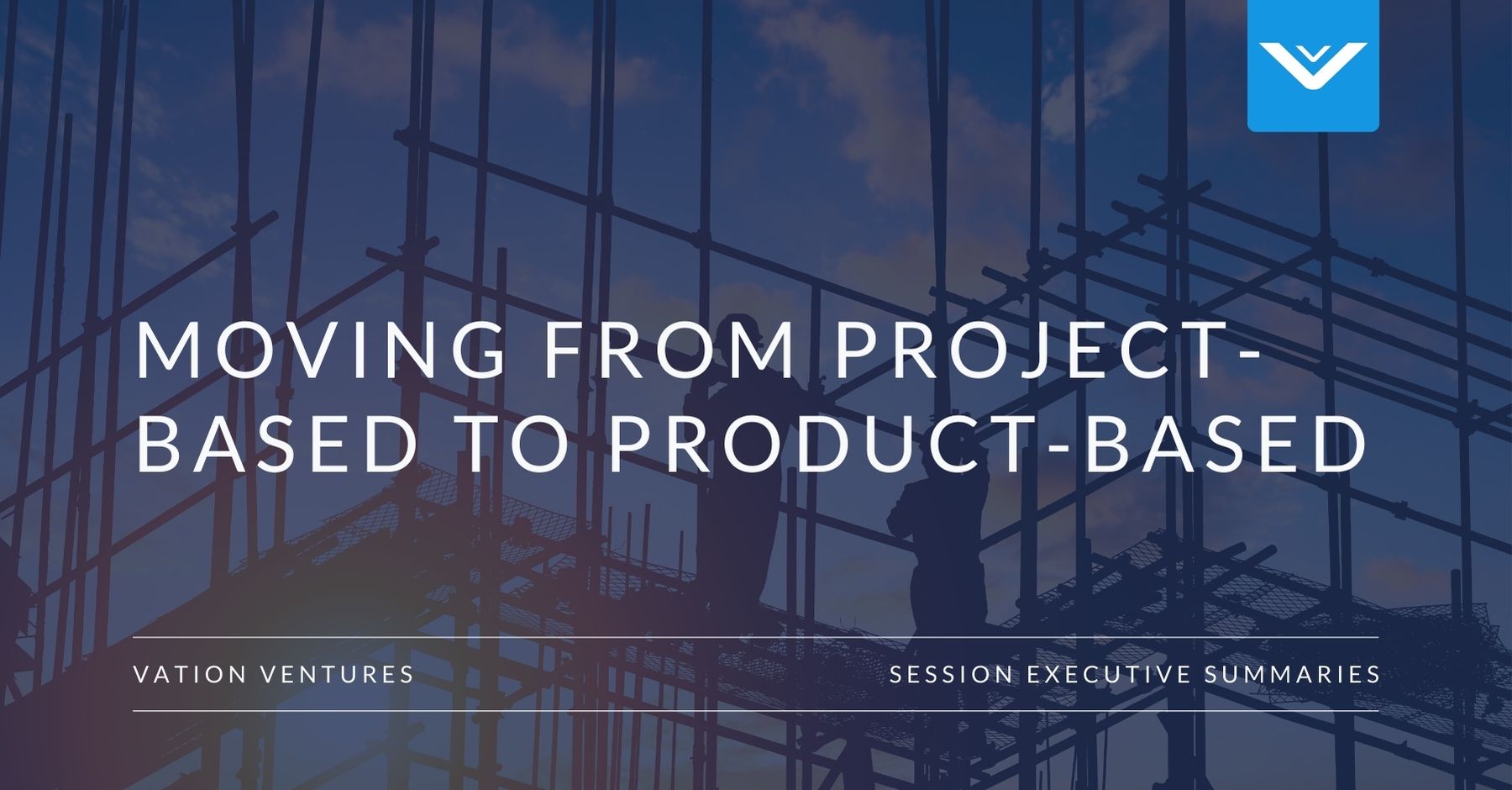 MOVING FROM PROJECT-BASED TO PRODUCT-BASED

VATION VENTURES

SESSION EXECUTIVE SUMMARIES